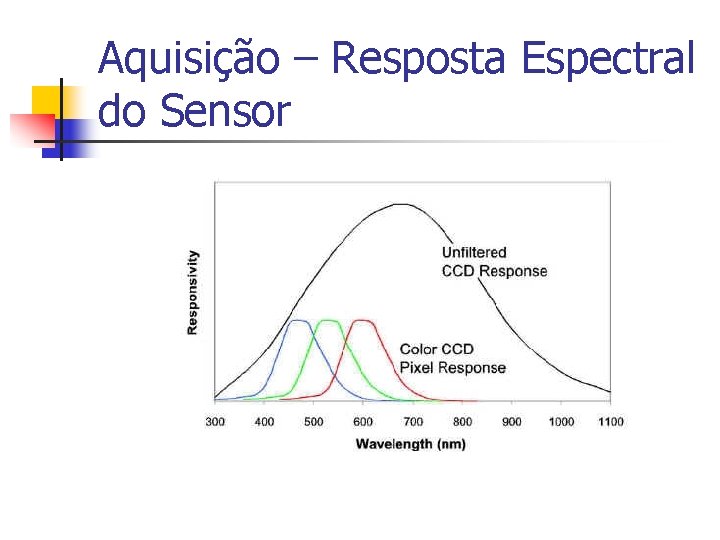 Aquisição – Resposta Espectral do Sensor

Responsivity

Unfiltered
CCD Response

Color CCD
Pixel Response

300 400 500 600 700 800 900 1000 1100

Wavelength (nm)